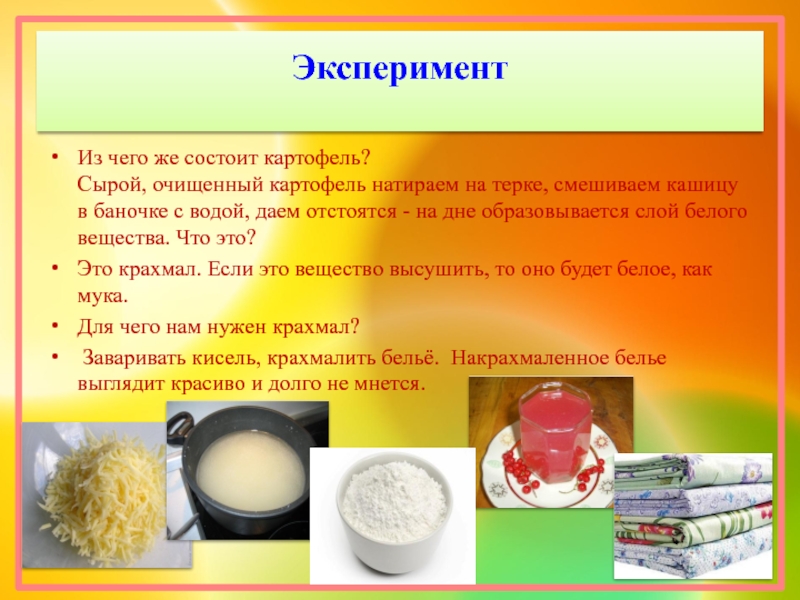 Эксперимент

• Из чего же состоит картофель?
Сырой, очищенный картофель натираем на терке, смешиваем кашицу в баночке с водой, даем отстоятся - на дне образовывается слой белого вещества. Что это?

• Это крахмал. Если это вещество высушить, то оно будет белое, как мука.

• Для чего нам нужен крахмал?

• Заваривать кисель, крахмалить бельё. Накрахмаленное белье выглядит красиво и долго не мнется.